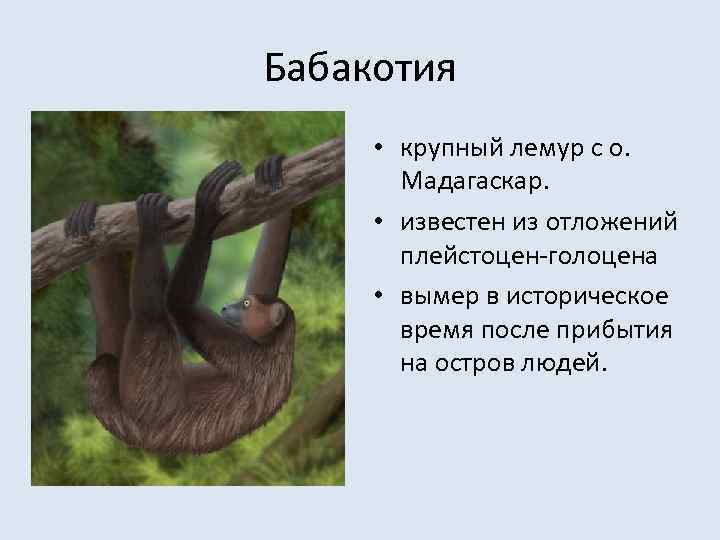 Бабакотия

• крупный лемур с о. Мадагаскар.
• известен из отложений плейстоцен-голоцена
• вымер в историческое время после прибытия на остров людей.